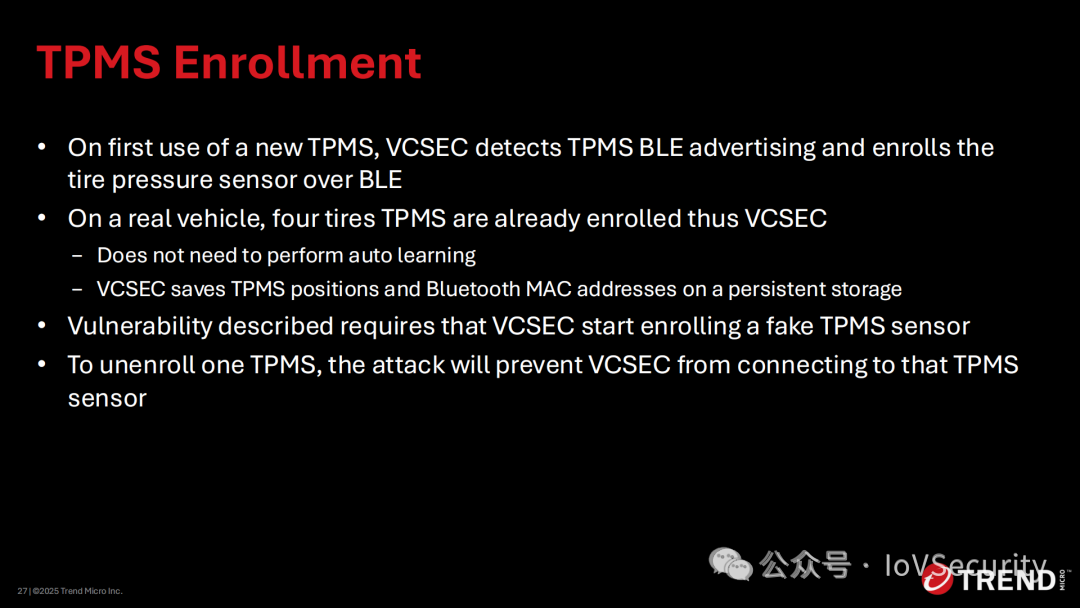 TPMS Enrollment

• On first use of a new TPMS, VCSEC detects TPMS BLE advertising and enrolls the tire pressure sensor over BLE
• On a real vehicle, four tires TPMS are already enrolled thus VCSEC
- Does not need to perform auto learning
- VCSEC saves TPMS positions and Bluetooth MAC addresses on a persistent storage
• Vulnerability described requires that VCSEC start enrolling a fake TPMS sensor
• To unenroll one TPMS, the attack will prevent VCSEC from connecting to that TPMS sensor

27 | ©2025 Trend Micro Inc.

TREND MICRO

公众号 · IoVSecurity